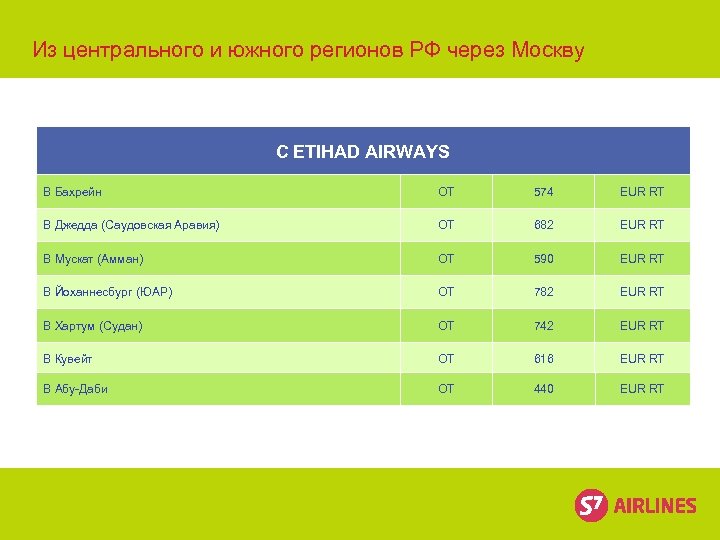 Из центрального и южного регионов РФ через Москву

| С ETIHAD AIRWAYS | | | |
|---|---|---|---|
| В Бахрейн | ОТ | 574 | EUR RT |
| В Джедда (Саудовская Аравия) | ОТ | 682 | EUR RT |
| В Мускат (Амман) | ОТ | 590 | EUR RT |
| В Йоханнесбург (ЮАР) | ОТ | 782 | EUR RT |
| В Хартум (Судан) | ОТ | 742 | EUR RT |
| В Кувейт | ОТ | 616 | EUR RT |
| В Абу-Даби | ОТ | 440 | EUR RT |

S7 AIRLINES